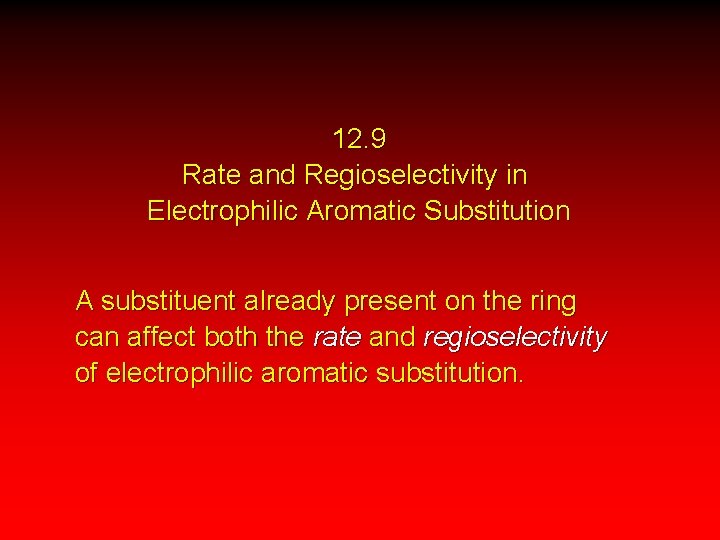 12.9
Rate and Regioselectivity in
Electrophilic Aromatic Substitution

A substituent already present on the ring can affect both the rate and regioselectivity of electrophilic aromatic substitution.